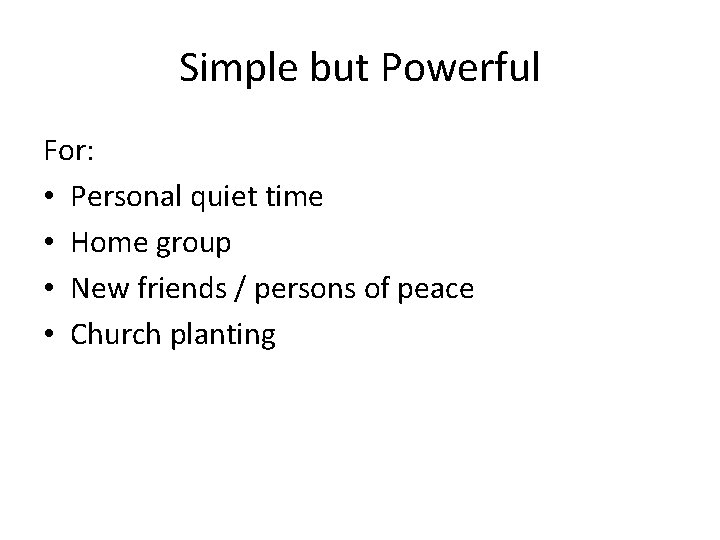 Simple but Powerful

For:
• Personal quiet time
• Home group
• New friends / persons of peace
• Church planting